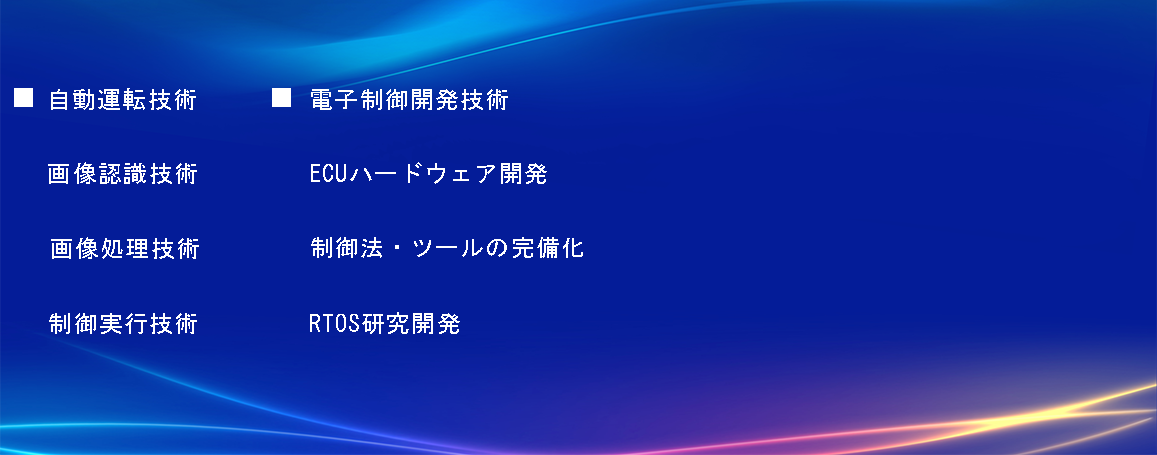 ■ 自動運転技術

画像認識技術

画像処理技術

制御実行技術

■ 電子制御開発技術

ECUハードウェア開発

制御法・ツールの完備化

RTOS研究開発